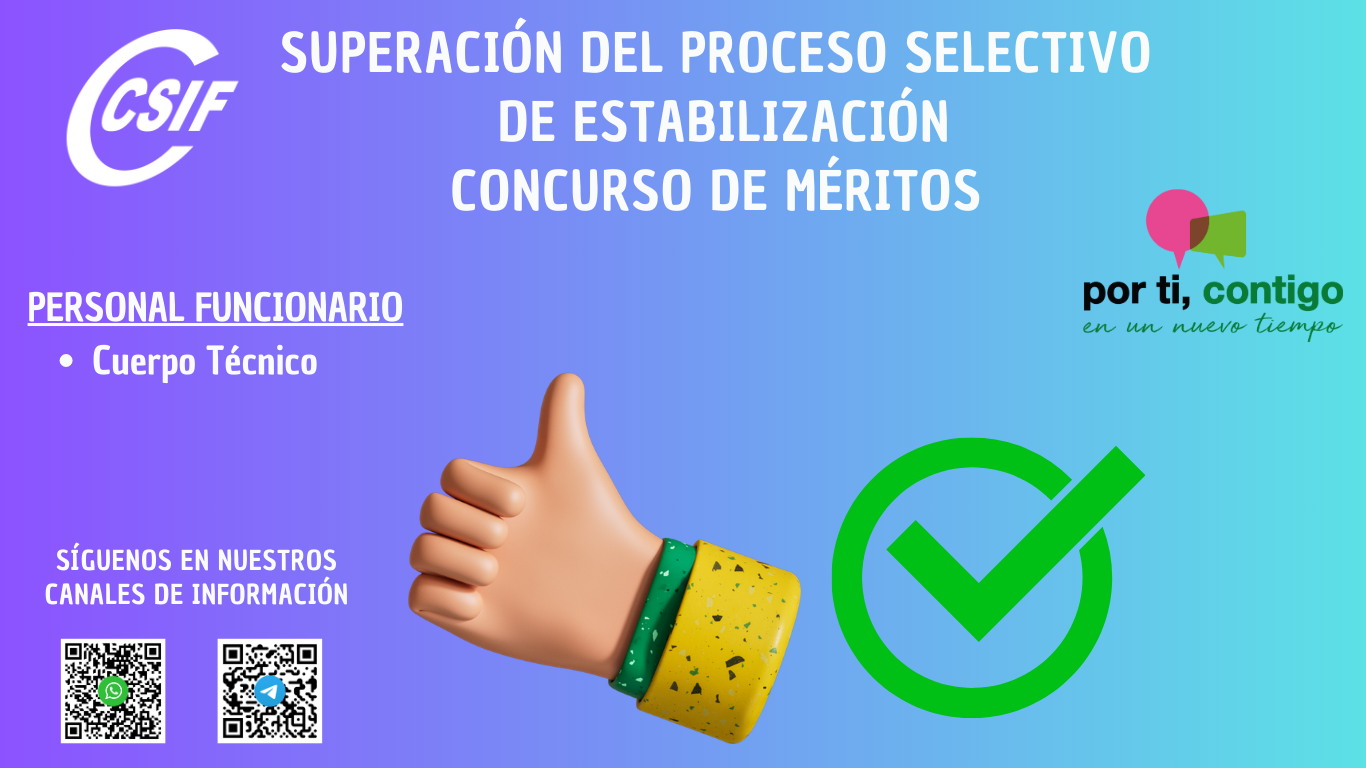 CSIF

SUPERACIÓN DEL PROCESO SELECTIVO
DE ESTABILIZACIÓN
CONCURSO DE MÉRITOS

por ti, contigo
en un nuevo tiempo

PERSONAL FUNCIONARIO

• Cuerpo Técnico

SÍGUENOS EN NUESTROS CANALES DE INFORMACIÓN